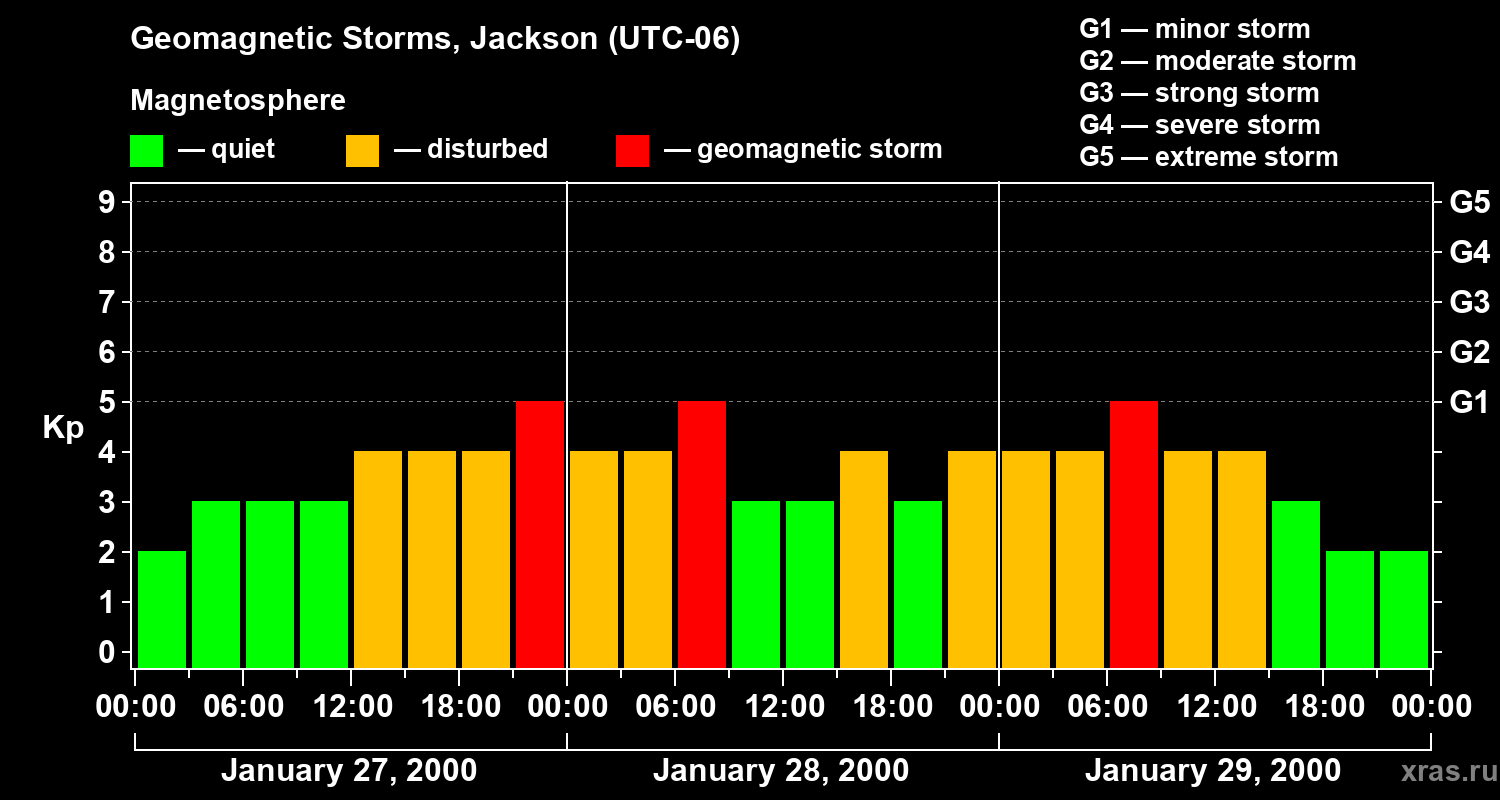 Geomagnetic Storms, Jackson (UTC-06)

Magnetosphere

— quiet — disturbed — geomagnetic storm

G1 — minor storm
G2 — moderate storm
G3 — strong storm
G4 — severe storm
G5 — extreme storm

Kp

9
8
7
6
5
4
3
2
1
0

G5
G4
G3
G2
G1

00:00 06:00 12:00 18:00 00:00 06:00 12:00 18:00 00:00 06:00 12:00 18:00 00:00

January 27, 2000
January 28, 2000
January 29, 2000

xras.ru